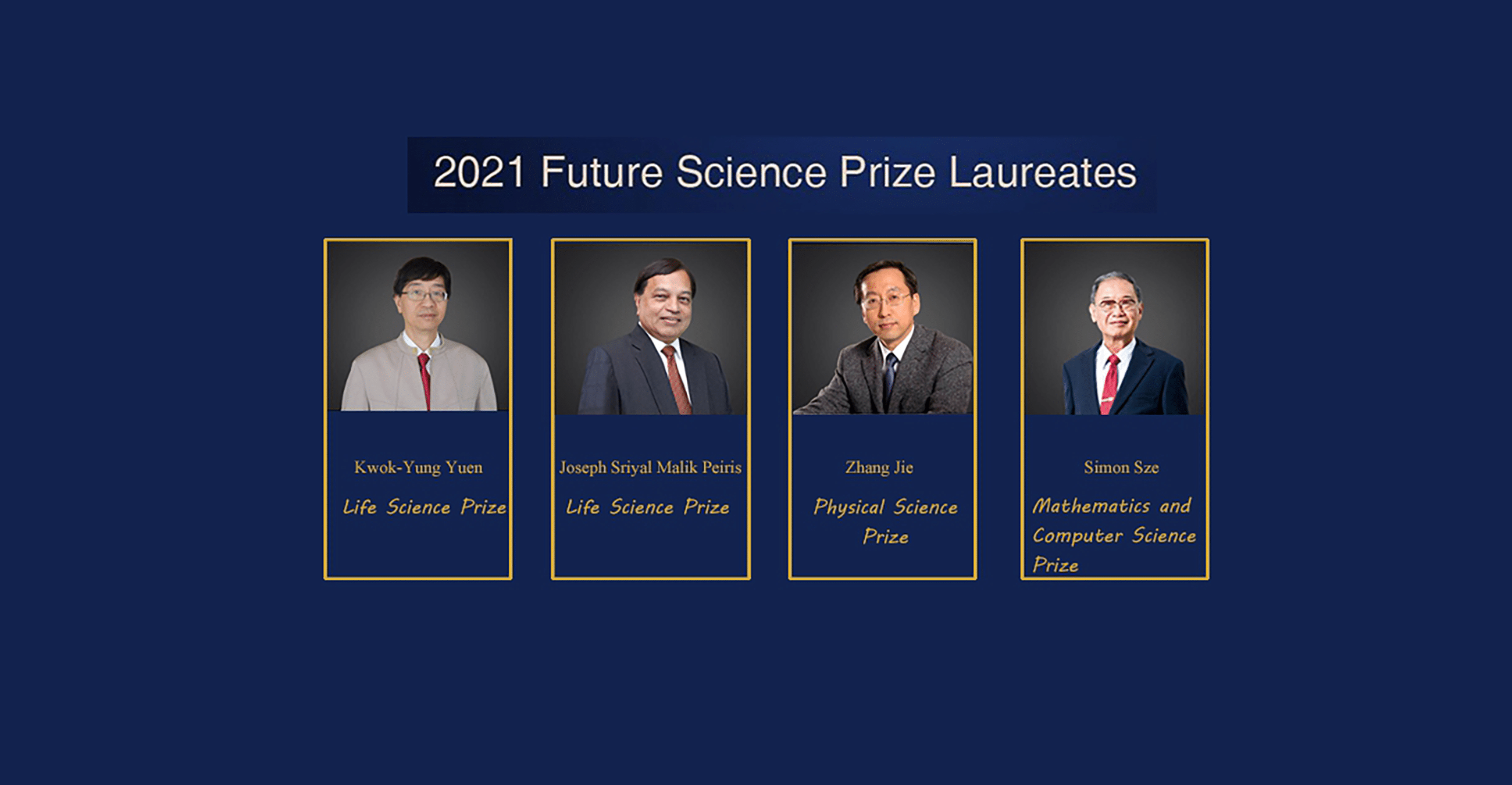 2021 Future Science Prize Laureates

Kwok-Yung Yuen

Life Science Prize

Joseph Sriyal Malik Peiris

Life Science Prize

Zhang Jie

Physical Science Prize

Simon Sze

Mathematics and Computer Science Prize